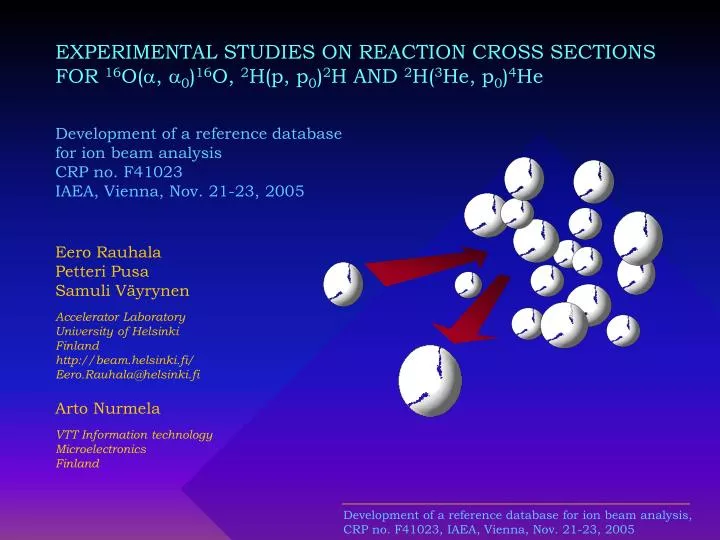 EXPERIMENTAL STUDIES ON REACTION CROSS SECTIONS FOR $^{16}O(\alpha, \alpha_0)^{16}O$, $^{2}H(p, p_0)^{2}H$ AND $^{2}H(^{3}He, p_0)^{4}He$

Development of a reference database for ion beam analysis
CRP no. F41023
IAEA, Vienna, Nov. 21-23, 2005

Eero Rauhala
Petteri Pusa
Samuli Väyrynen

Accelerator Laboratory
University of Helsinki
Finland
http://beam.helsinki.fi/
Eero.Rauhala@helsinki.fi

Arto Nurmela

VTT Information technology
Microelectronics
Finland

Development of a reference database for ion beam analysis, CRP no. F41023, IAEA, Vienna, Nov. 21-23, 2005